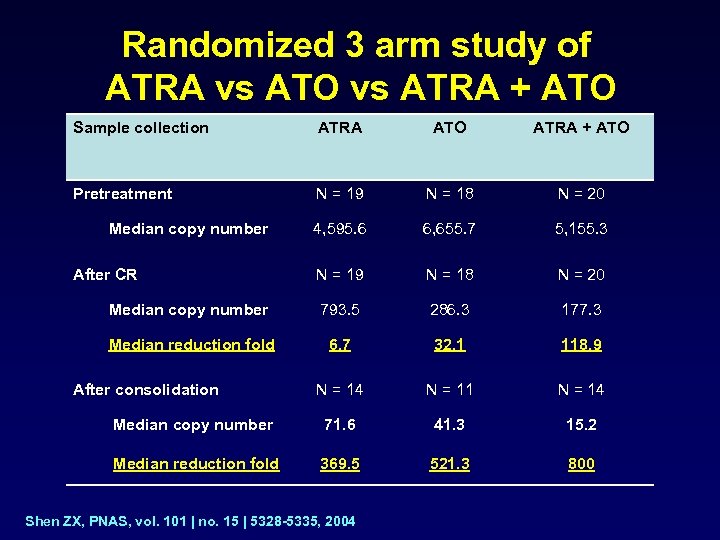 Randomized 3 arm study of ATRA vs ATO vs ATRA + ATO

| Sample collection | ATRA | ATO | ATRA + ATO |
|---|---|---|---|
| Pretreatment | N = 19 | N = 18 | N = 20 |
| Median copy number | 4,595.6 | 6,655.7 | 5,155.3 |
| After CR | N = 19 | N = 18 | N = 20 |
| Median copy number | 793.5 | 286.3 | 177.3 |
| Median reduction fold | 6.7 | 32.1 | 118.9 |
| After consolidation | N = 14 | N = 11 | N = 14 |
| Median copy number | 71.6 | 41.3 | 15.2 |
| Median reduction fold | 369.5 | 521.3 | 800 |

Shen ZX, PNAS, vol. 101 | no. 15 | 5328-5335, 2004